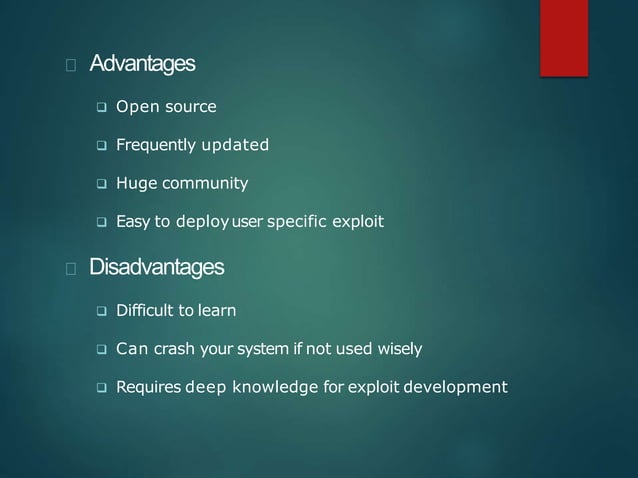 Advantages

Open source

Frequently updated

Huge community

Easy to deploy user specific exploit

Disadvantages

Difficult to learn

Can crash your system if not used wisely

Requires deep knowledge for exploit development